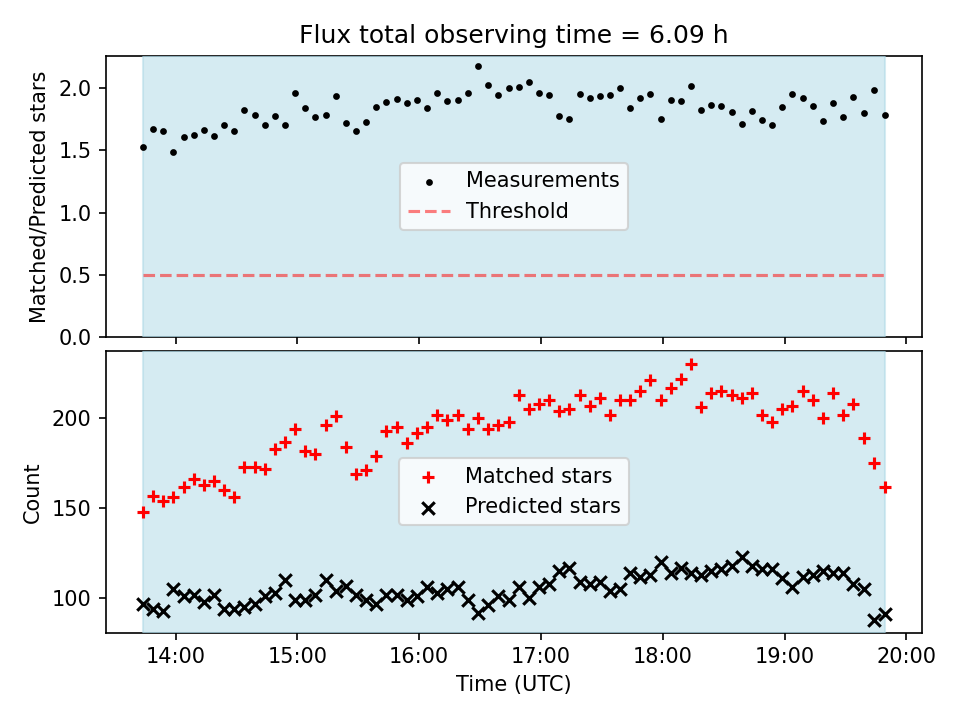 Flux total observing time = 6.09 h

Matched/Predicted stars

2.0
1.5
1.0
0.5
0.0

Measurements
Threshold

Count

200
150
100

Matched stars
Predicted stars

14:00
15:00
16:00
17:00
18:00
19:00
20:00

Time (UTC)